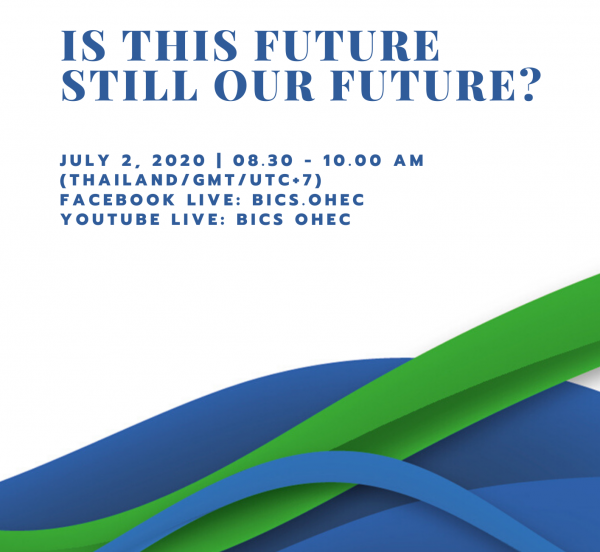 IS THIS FUTURE STILL OUR FUTURE?

JULY 2, 2020 | 08.30 - 10.00 AM
(THAILAND/GMT/UTC+7)
FACEBOOK LIVE: BICS.OHEC
YOUTUBE LIVE: BICS OHEC